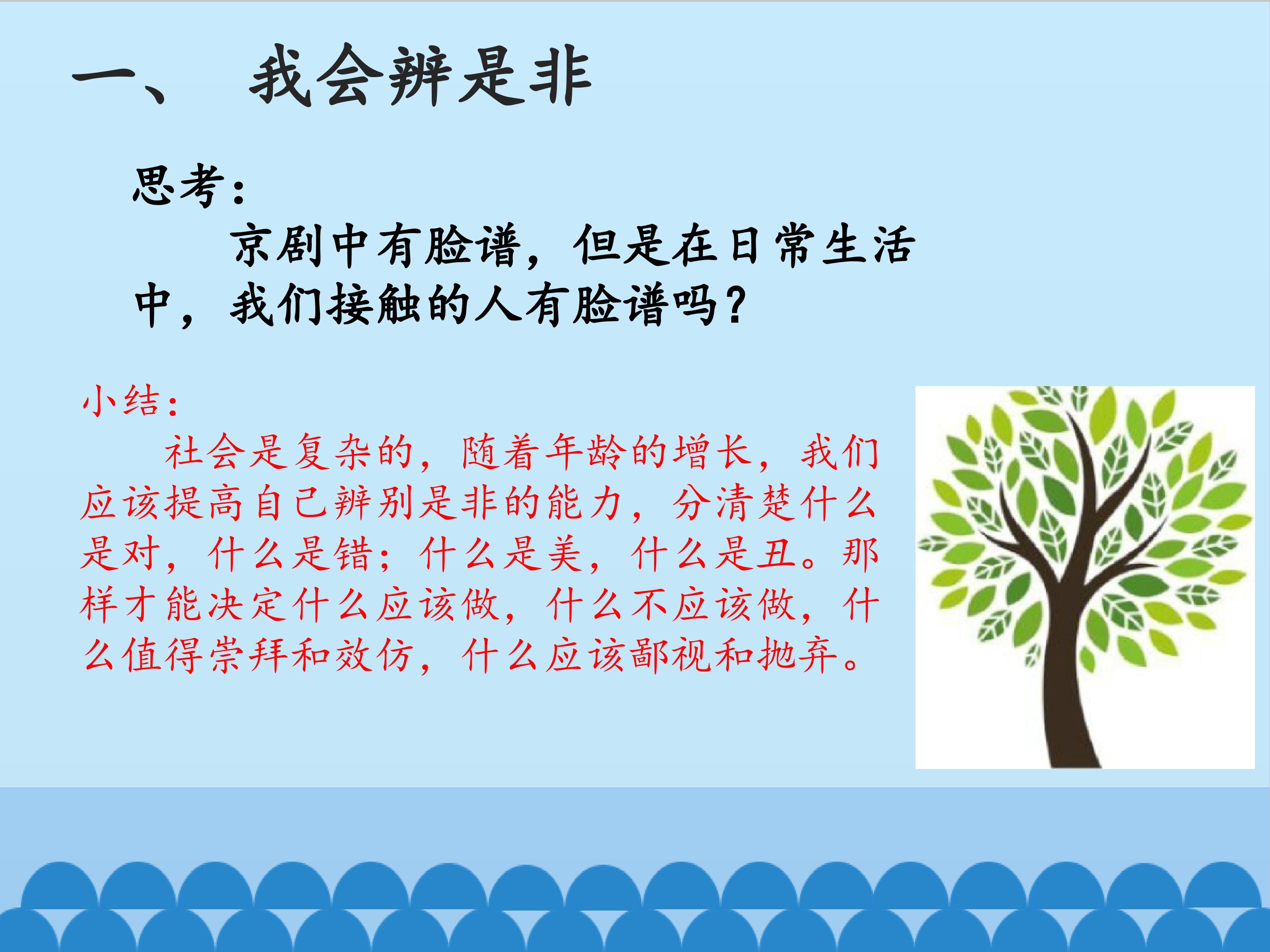 一、 我会辨是非

思考：

京剧中有脸谱，但是在日常生活中，我们接触的人有脸谱吗？

小结：

社会是复杂的，随着年龄的增长，我们应该提高自己辨别是非的能力，分清楚什么是对，什么是错；什么是美，什么是丑。那样才能决定什么应该做，什么不应该做，什么值得崇拜和效仿，什么应该鄙视和抛弃。